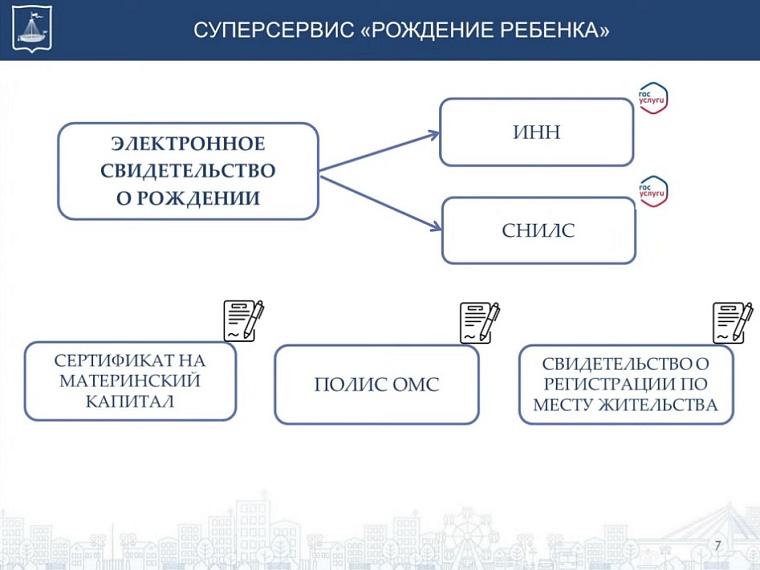 СУПЕРСЕРВИС «РОЖДЕНИЕ РЕБЕНКА»

ЭЛЕКТРОННОЕ СВИДЕТЕЛЬСТВО О РОЖДЕНИИ

гос услуги

ИНН

гос услуги

СНИЛС

СЕРТИФИКАТ НА МАТЕРИНСКИЙ КАПИТАЛ

ПОЛИС ОМС

СВИДЕТЕЛЬСТВО О РЕГИСТРАЦИИ ПО МЕСТУ ЖИТЕЛЬСТВА

7